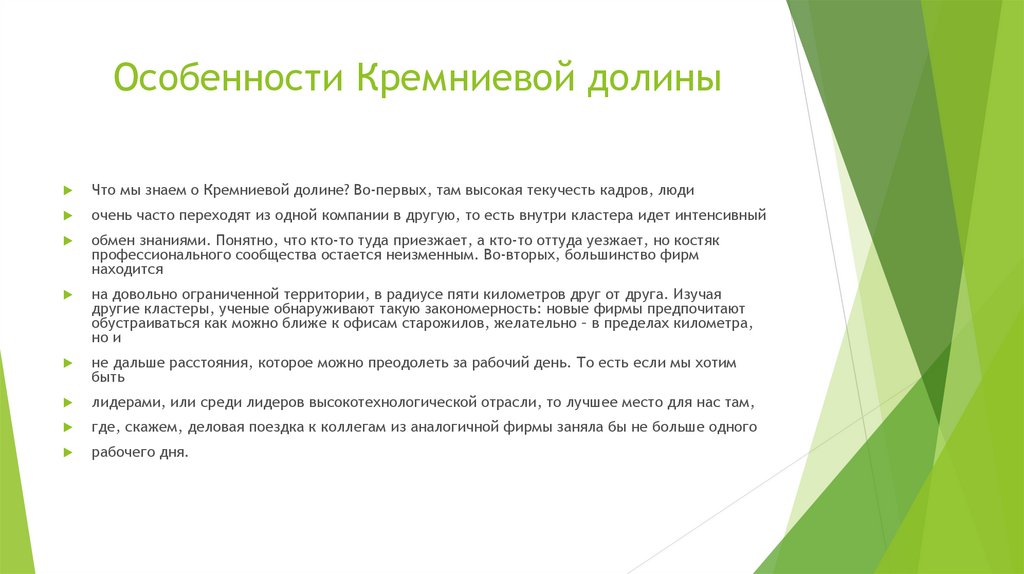 Особенности Кремниевой долины

Что мы знаем о Кремниевой долине? Во-первых, там высокая текучесть кадров, люди

очень часто переходят из одной компании в другую, то есть внутри кластера идет интенсивный

обмен знаниями. Понятно, что кто-то туда приезжает, а кто-то оттуда уезжает, но костяк профессионального сообщества остается неизменным. Во-вторых, большинство фирм находится

на довольно ограниченной территории, в радиусе пяти километров друг от друга. Изучая другие кластеры, ученые обнаруживают такую закономерность: новые фирмы предпочитают обустраиваться как можно ближе к офисам старожилов, желательно – в пределах километра, но и

не дальше расстояния, которое можно преодолеть за рабочий день. То есть если мы хотим быть

лидерами, или среди лидеров высокотехнологической отрасли, то лучшее место для нас там,

где, скажем, деловая поездка к коллегам из аналогичной фирмы заняла бы не больше одного

рабочего дня.